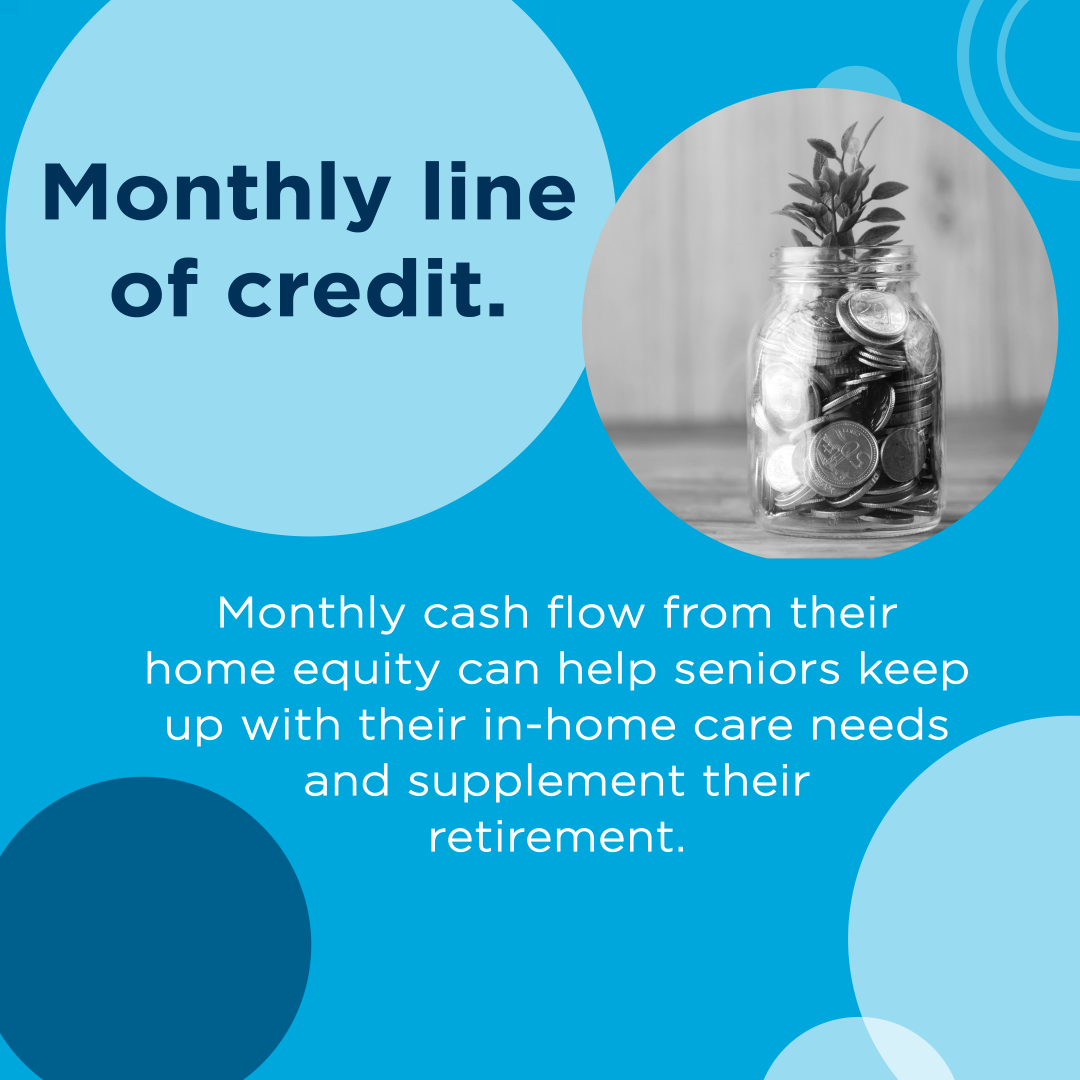 Monthly line of credit.

Monthly cash flow from their home equity can help seniors keep up with their in-home care needs and supplement their retirement.